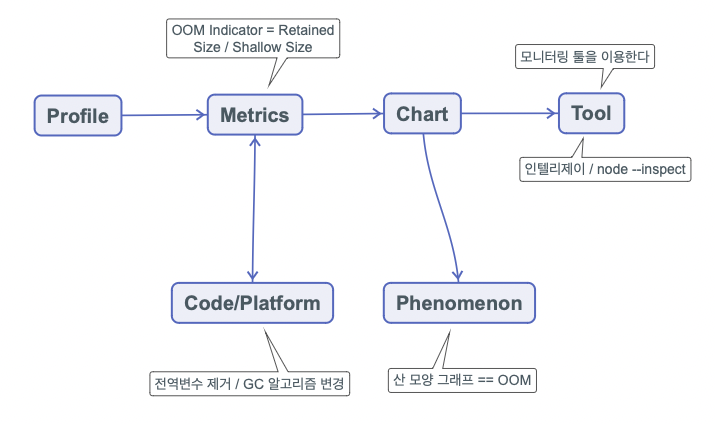 OOM Indicator = Retained Size / Shallow Size

모니터링 툴을 이용한다

Profile

Metrics

Chart

Tool

인텔리제이 / node --inspect

Code/Platform

Phenomenon

전역변수 제거 / GC 알고리즘 변경

산 모양 그래프 == OOM